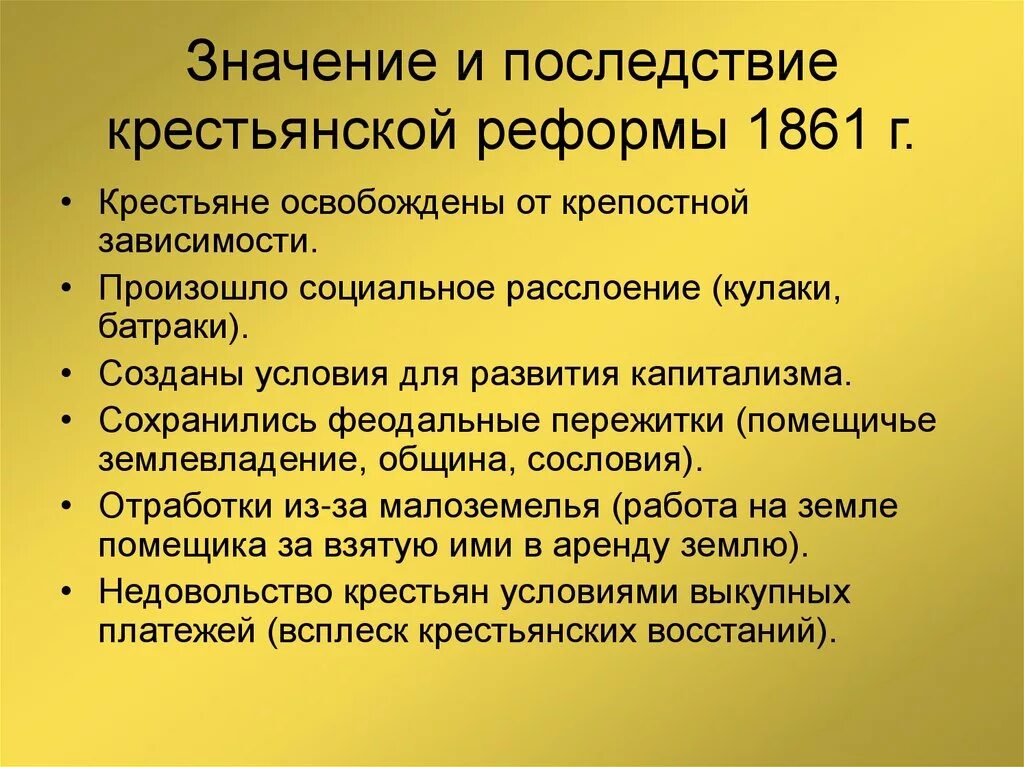 Значение и последствие крестьянской реформы 1861 г.

• Крестьяне освобождены от крепостной зависимости.
• Произошло социальное расслоение (кулаки, батраки).
• Созданы условия для развития капитализма.
• Сохранились феодальные пережитки (помещичье землевладение, община, сословия).
• Отработки из-за малоземелья (работа на земле помещика за взятую ими в аренду землю).
• Недовольство крестьян условиями выкупных платежей (всплеск крестьянских восстаний).